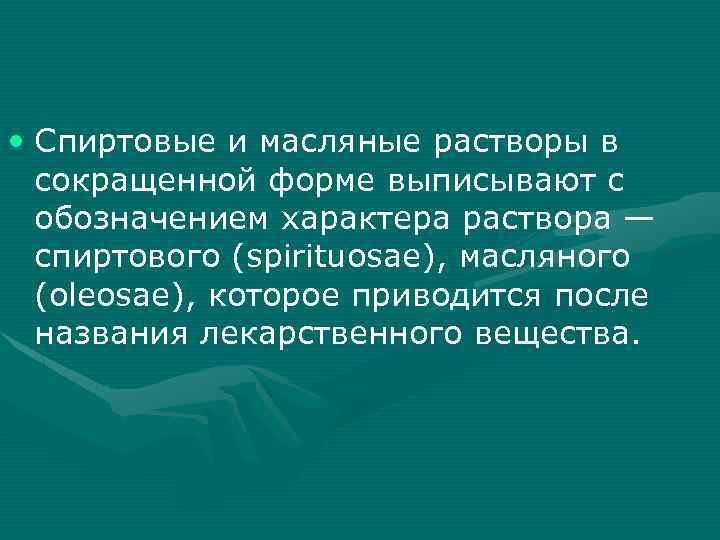 • Спиртовые и масляные растворы в сокращенной форме выписывают с обозначением характера раствора — спиртового (spirituosae), масляного (oleosae), которое приводится после названия лекарственного вещества.